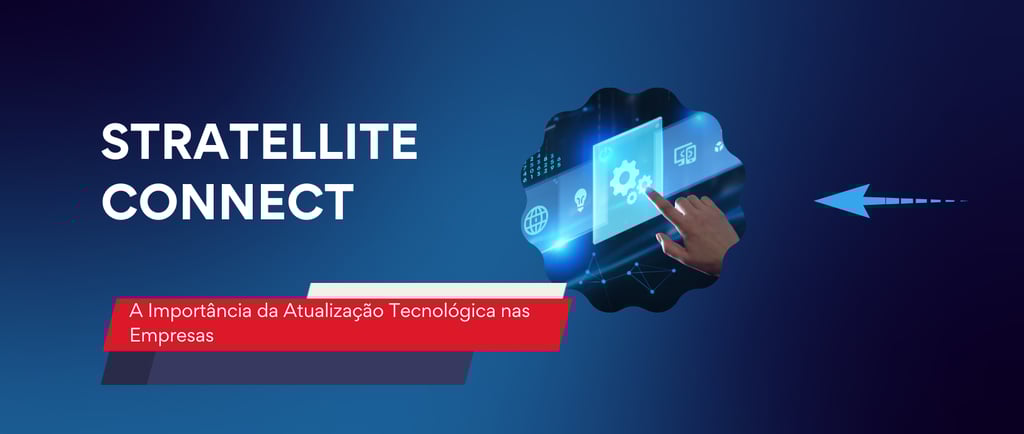 STRATELLITE CONNECT

A Importância da Atualização Tecnológica nas Empresas